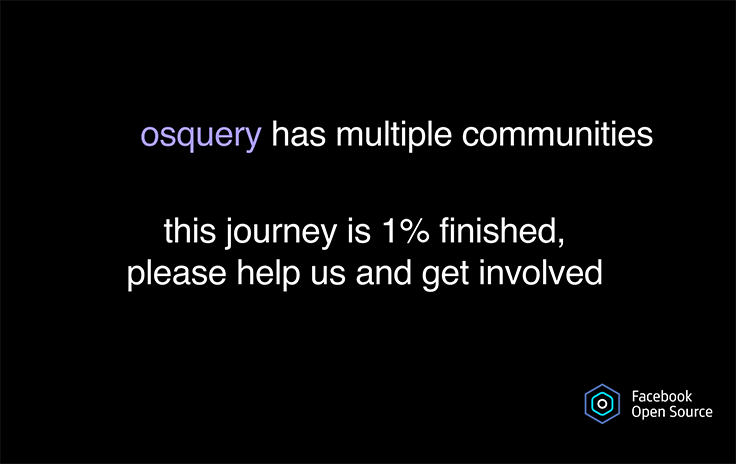 osquery has multiple communities

this journey is 1% finished, please help us and get involved

Facebook
Open Source